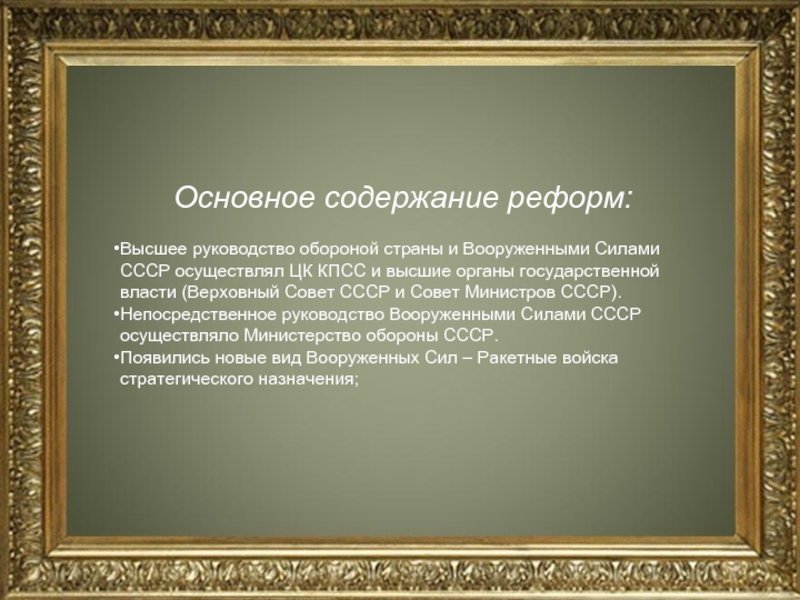 Основное содержание реформ:

•Высшее руководство обороной страны и Вооруженными Силами СССР осуществлял ЦК КПСС и высшие органы государственной власти (Верховный Совет СССР и Совет Министров СССР).
•Непосредственное руководство Вооруженными Силами СССР осуществляло Министерство обороны СССР.
•Появились новые вид Вооруженных Сил – Ракетные войска стратегического назначения;